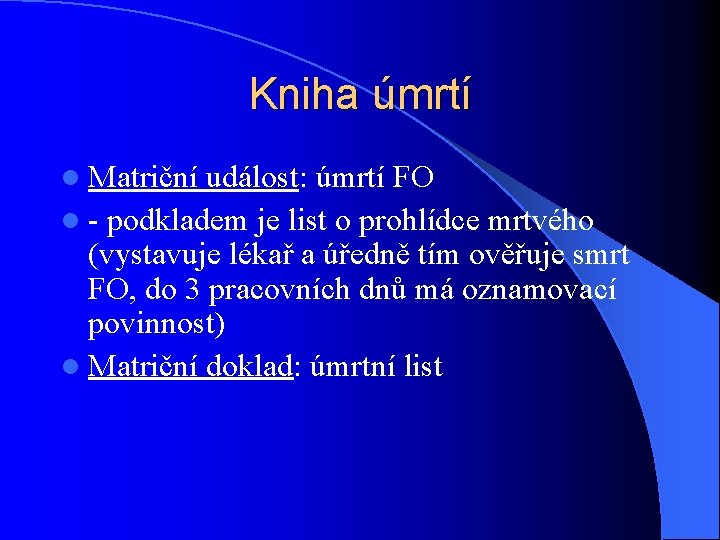 Kniha úmrtí

- Matriční událost: úmrtí FO
- - podkladem je list o prohlídce mrtvého (vystavuje lékař a úředně tím ověřuje smrt FO, do 3 pracovních dnů má oznamovací povinnost)
- Matriční doklad: úmrtní list